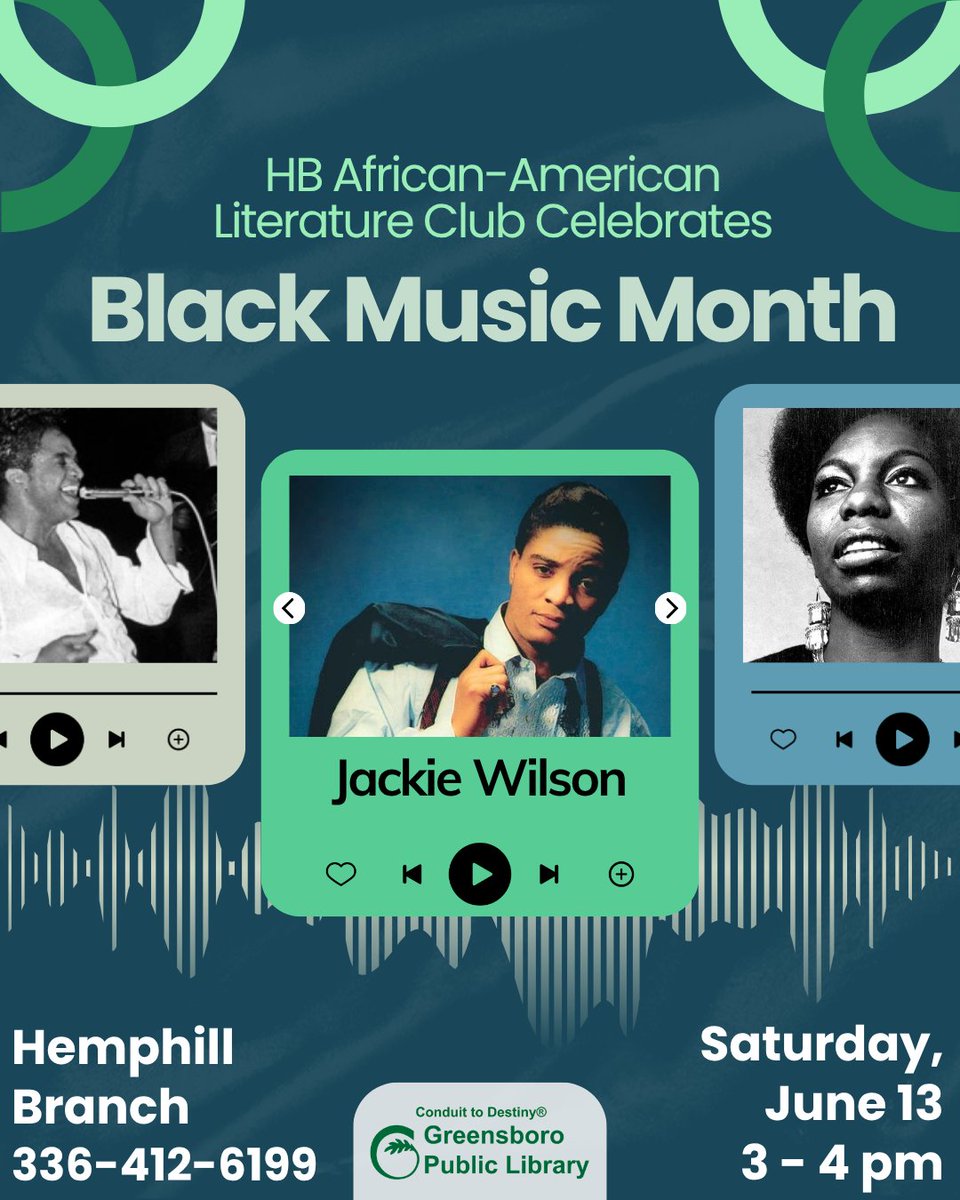 HB African-American Literature Club Celebrates

Black Music Month

Jackie Wilson

Hemphill Branch
336-412-6199

Conduit to Destiny®
Greensboro Public Library

Saturday, June 13
3 - 4 pm